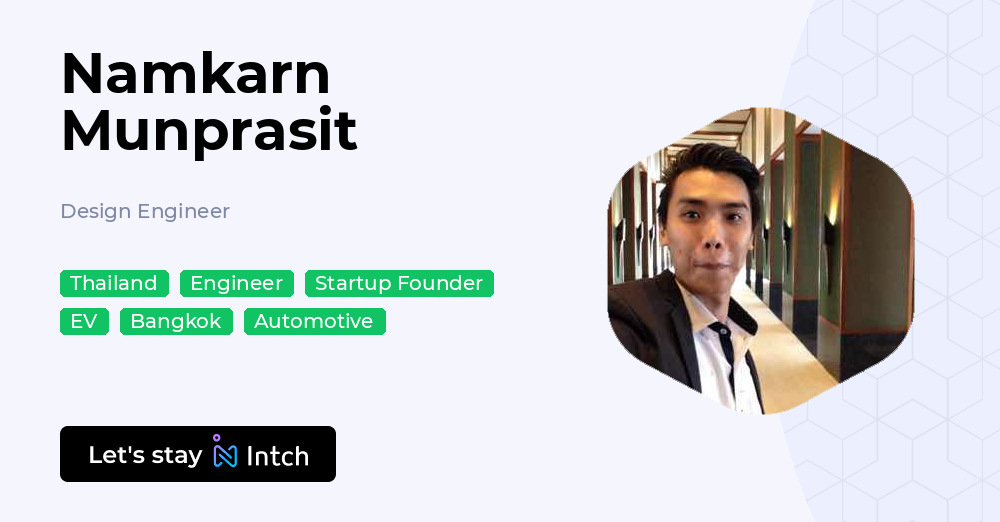 Namkarn Munprasit

Design Engineer

Thailand Engineer Startup Founder
EV Bangkok Automotive

Let's stay Intch